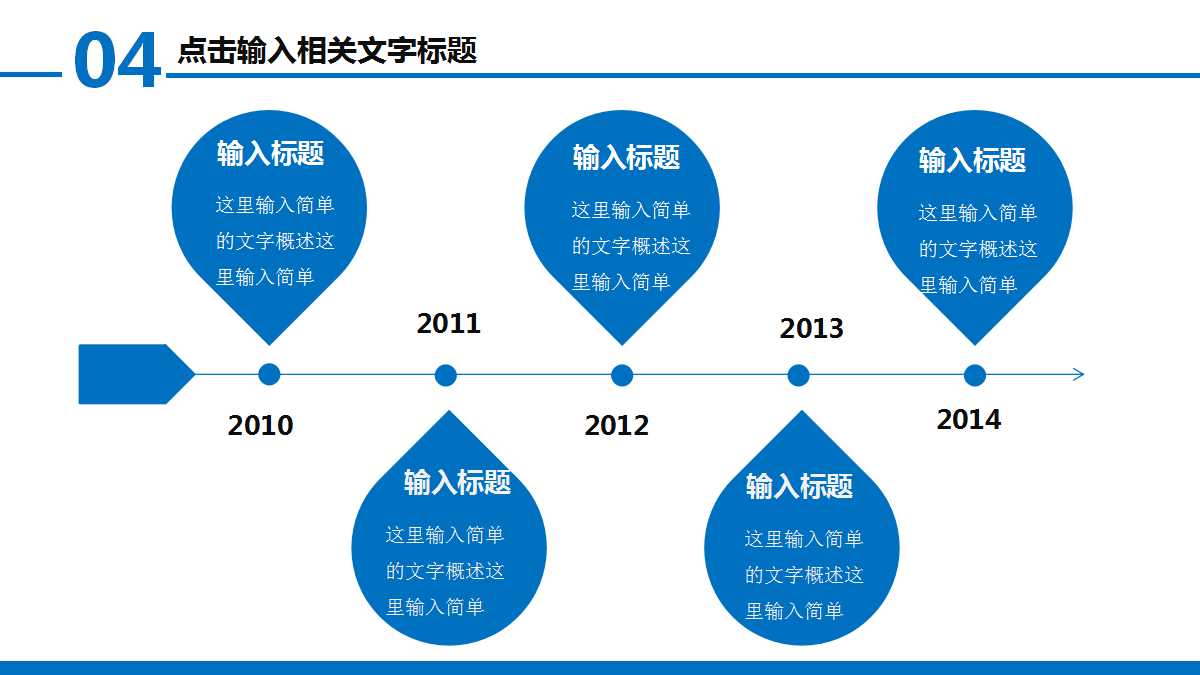 04 点击输入相关文字标题

输入标题
这里输入简单的文字概述这里输入简单

输入标题
这里输入简单的文字概述这里输入简单

输入标题
这里输入简单的文字概述这里输入简单

2011

2013

2010

2012

2014

输入标题
这里输入简单的文字概述这里输入简单

输入标题
这里输入简单的文字概述这里输入简单